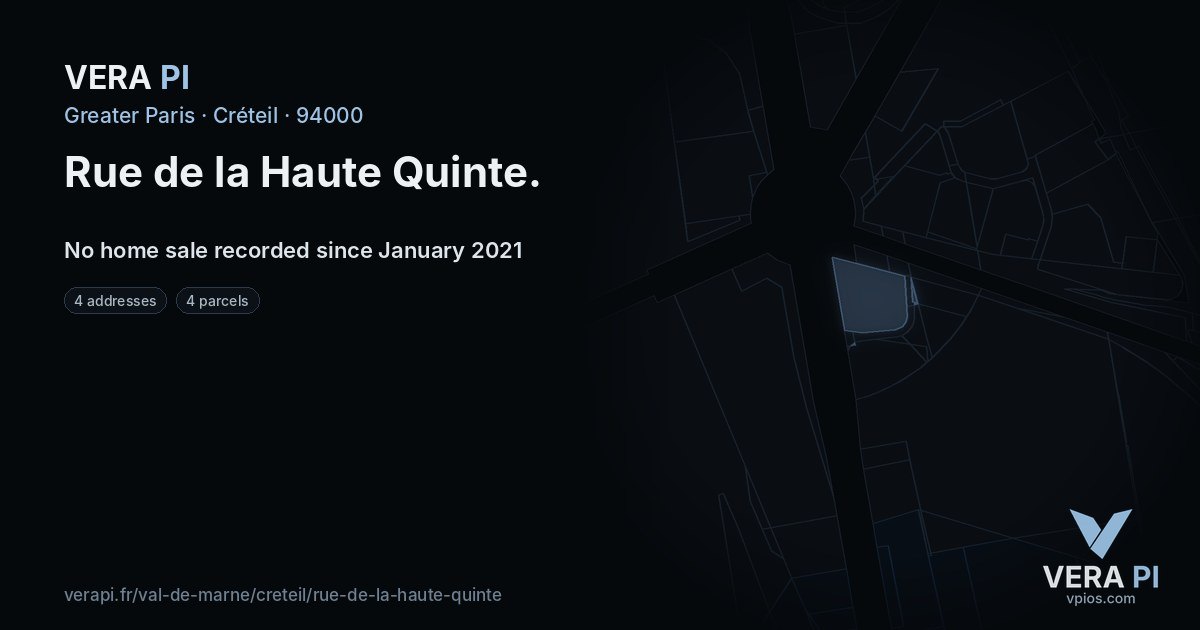 VERA PI
Greater Paris · Créteil · 94000

Rue de la Haute Quinte.

No home sale recorded since January 2021

4 addresses
4 parcels

verapi.fr/val-de-marne/creteil/rue-de-la-haute-quinte

VERA PI
vpios.com